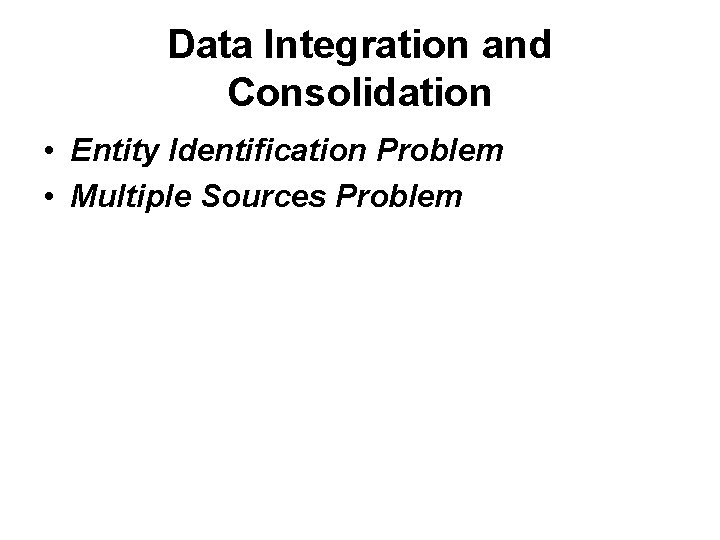 Data Integration and Consolidation

• Entity Identification Problem
• Multiple Sources Problem